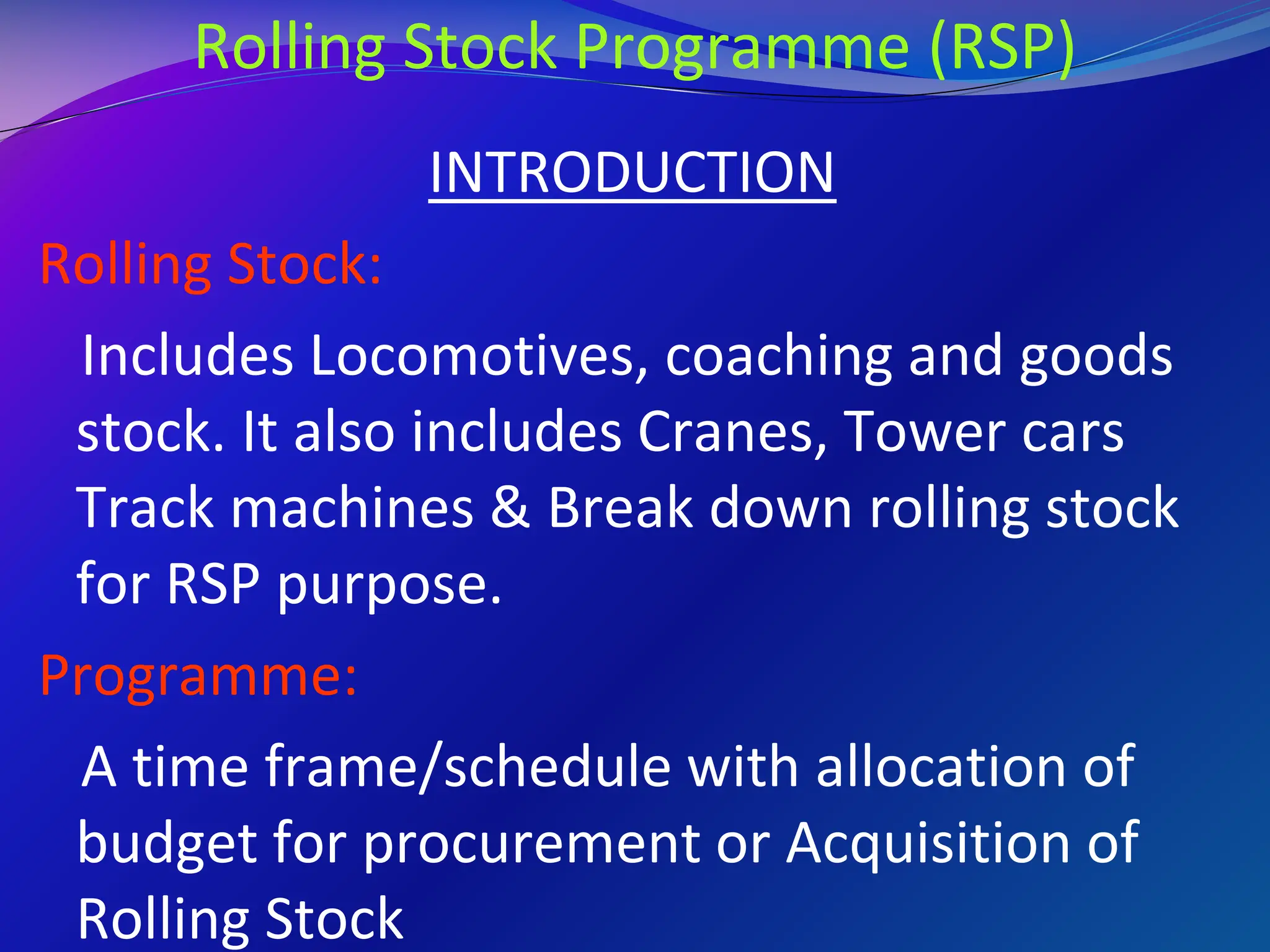 Rolling Stock Programme (RSP)

INTRODUCTION

Rolling Stock:

Includes Locomotives, coaching and goods stock. It also includes Cranes, Tower cars Track machines & Break down rolling stock for RSP purpose.

Programme:

A time frame/schedule with allocation of budget for procurement or Acquisition of Rolling Stock